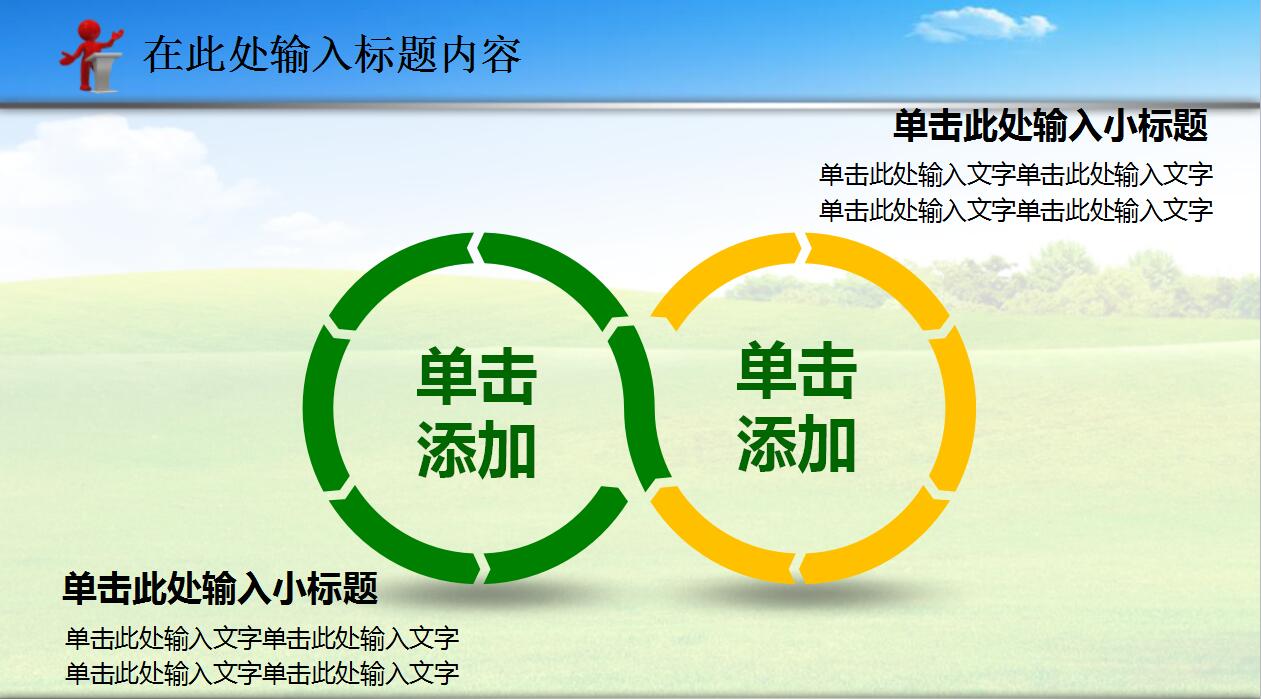 在此处输入标题内容

单击此处输入小标题

单击此处输入文字单击此处输入文字
单击此处输入文字单击此处输入文字

单击
添加

单击
添加

单击此处输入小标题

单击此处输入文字单击此处输入文字
单击此处输入文字单击此处输入文字